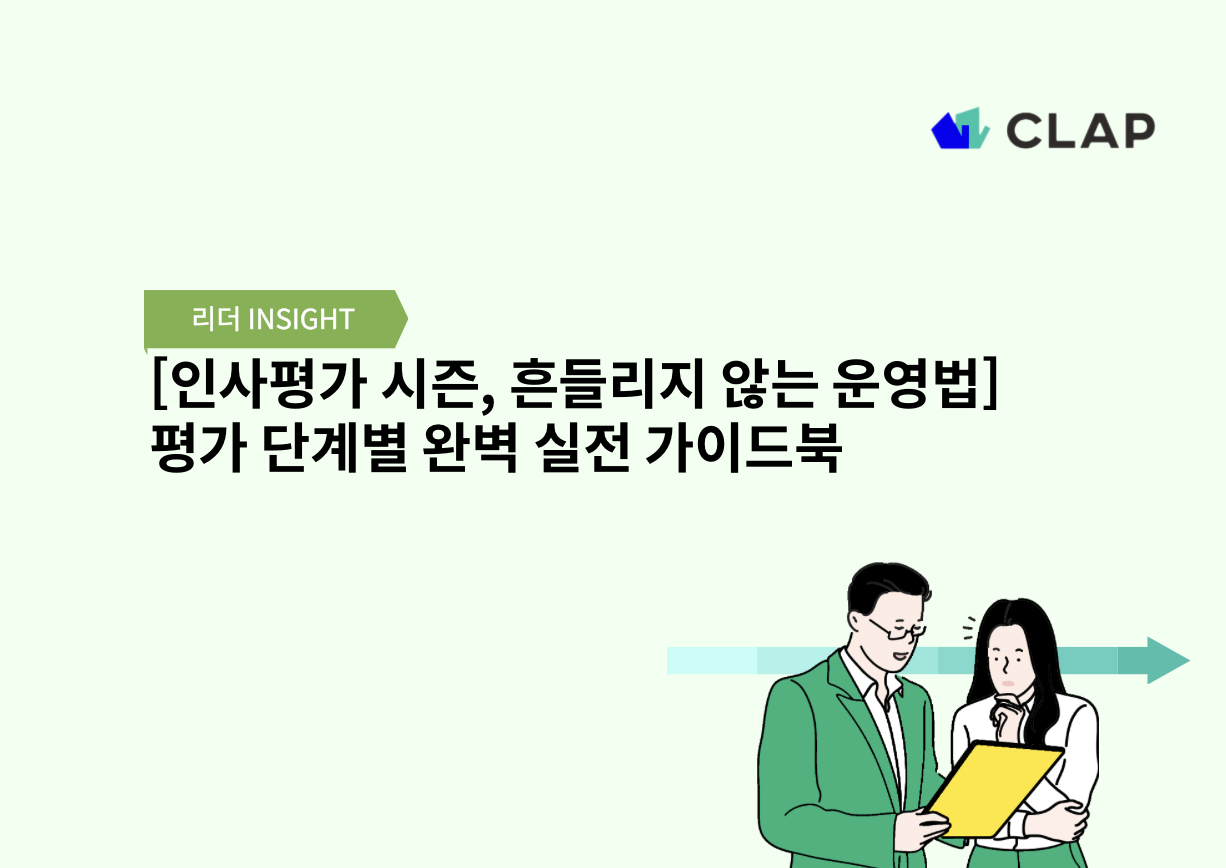 CLAP

리더 INSIGHT

[인사평가 시즌, 흔들리지 않는 운영법]
평가 단계별 완벽 실전 가이드북